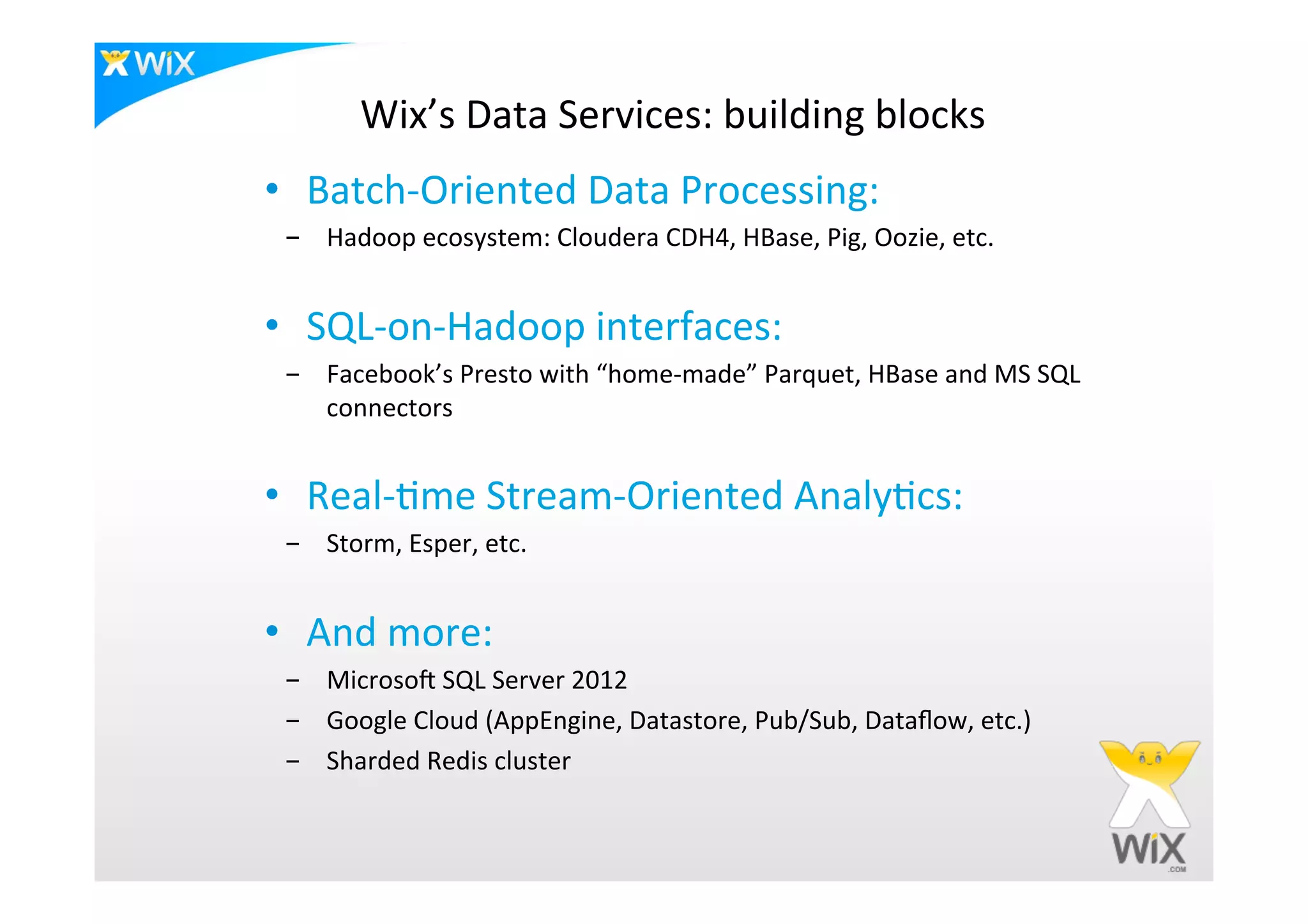 WiX

Wix's Data Services: building blocks

• Batch-Oriented Data Processing:
– Hadoop ecosystem: Cloudera CDH4, HBase, Pig, Oozie, etc.

• SQL-on-Hadoop interfaces:
– Facebook's Presto with "home-made" Parquet, HBase and MS SQL connectors

• Real-time Stream-Oriented Analytics:
– Storm, Esper, etc.

• And more:
– Microsoft SQL Server 2012
– Google Cloud (AppEngine, Datastore, Pub/Sub, Dataflow, etc.)
– Sharded Redis cluster

WiX .COM